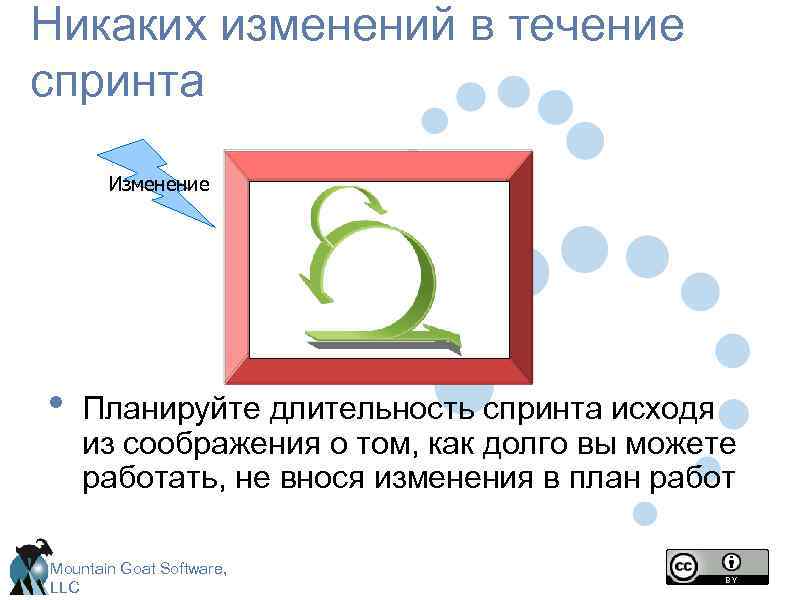 Никаких изменений в течение спринта

Изменение

• Планируйте длительность спринта исходя из соображения о том, как долго вы можете работать, не внося изменения в план работ

Mountain Goat Software, LLC

cc BY